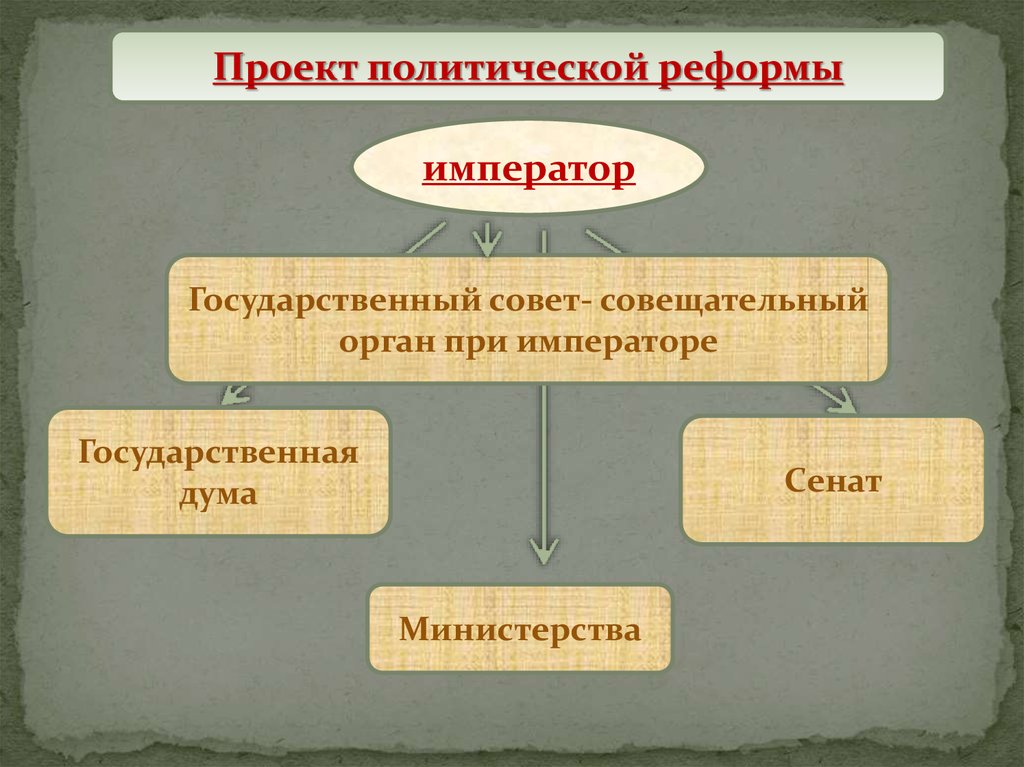 Проект политической реформы

император

Государственный совет- совещательный орган при императоре

Государственная дума

Сенат

Министерства